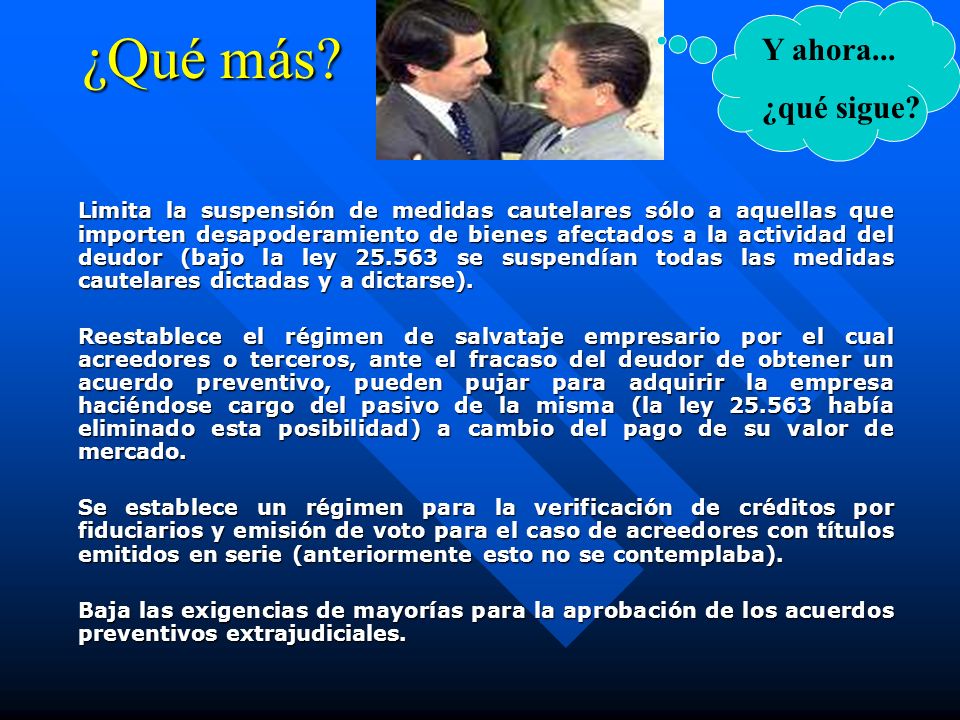 ¿Qué más?

Y ahora...
¿qué sigue?

Limita la suspensión de medidas cautelares sólo a aquellas que importen desapoderamiento de bienes afectados a la actividad del deudor (bajo la ley 25.563 se suspendían todas las medidas cautelares dictadas y a dictarse).

Reestablece el régimen de salvataje empresario por el cual acreedores o terceros, ante el fracaso del deudor de obtener un acuerdo preventivo, pueden pujar para adquirir la empresa haciéndose cargo del pasivo de la misma (la ley 25.563 había eliminado esta posibilidad) a cambio del pago de su valor de mercado.

Se establece un régimen para la verificación de créditos por fiduciarios y emisión de voto para el caso de acreedores con títulos emitidos en serie (anteriormente esto no se contemplaba).

Baja las exigencias de mayorías para la aprobación de los acuerdos preventivos extrajudiciales.